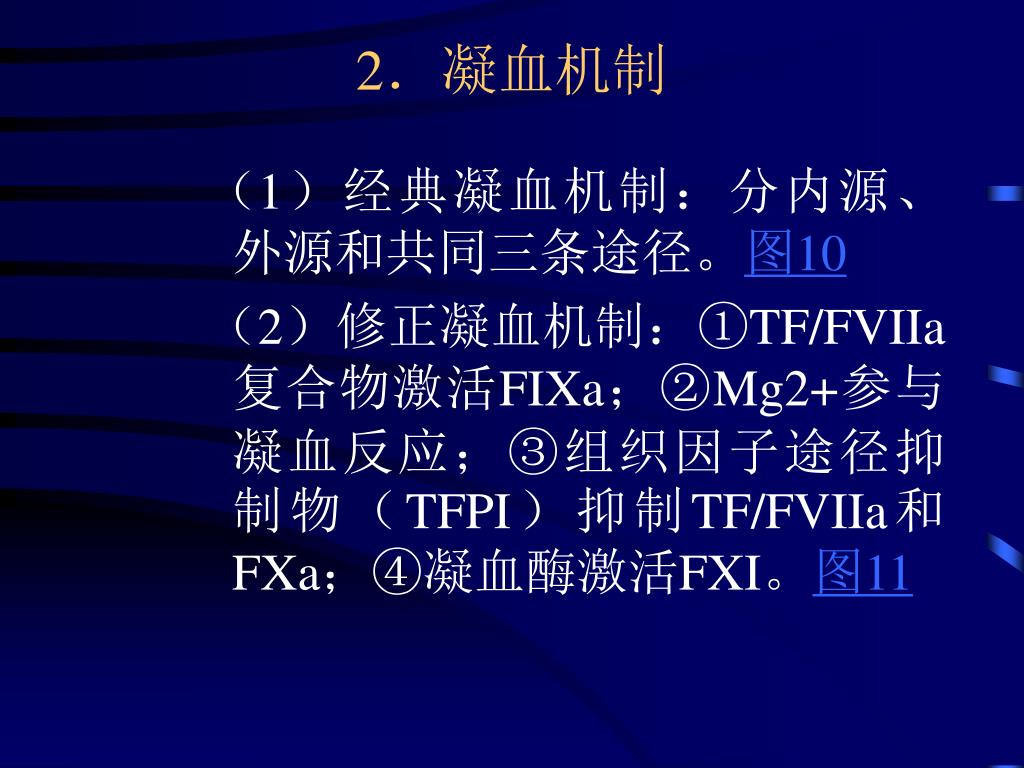 2．凝血机制

（1）经典凝血机制：分内源、外源和共同三条途径。图10

（2）修正凝血机制：①TF/FVIIa复合物激活FIXa；②Mg2+参与凝血反应；③组织因子途径抑制物（TFPI）抑制TF/FVIIa和FXa；④凝血酶激活FXI。图11